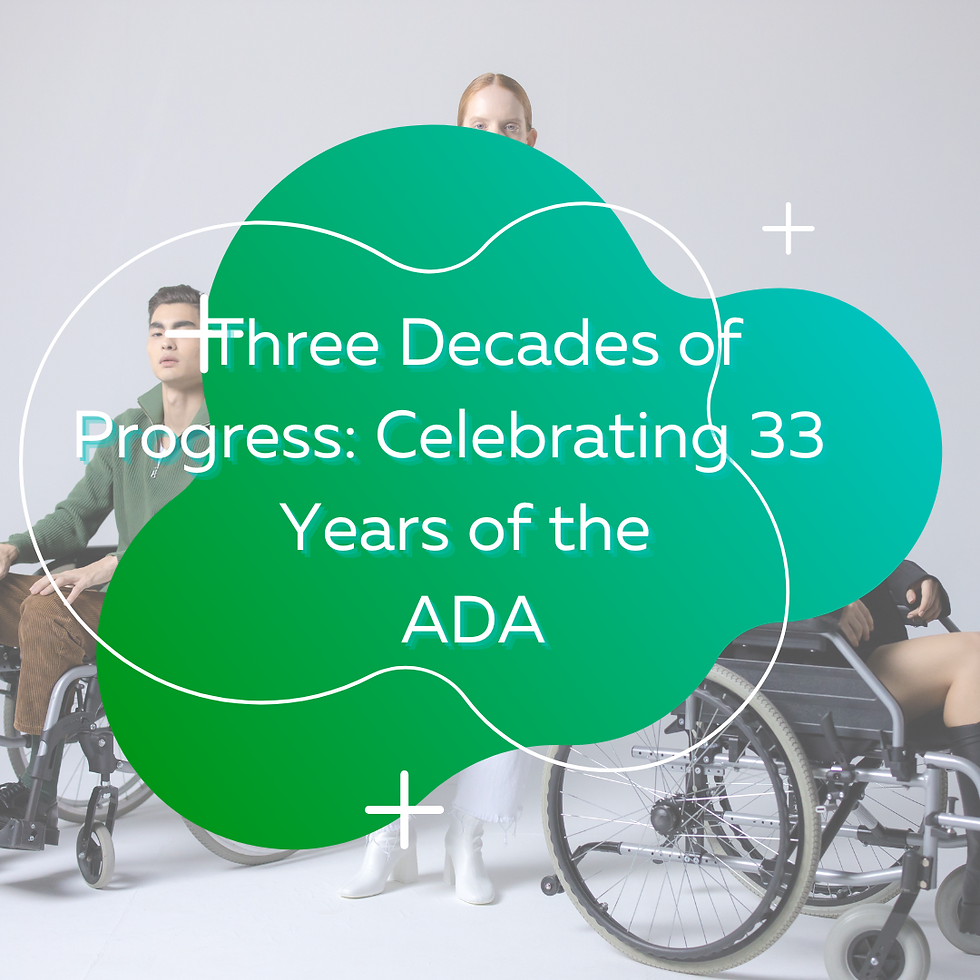 Three Decades of Progress: Celebrating 33 Years of the ADA